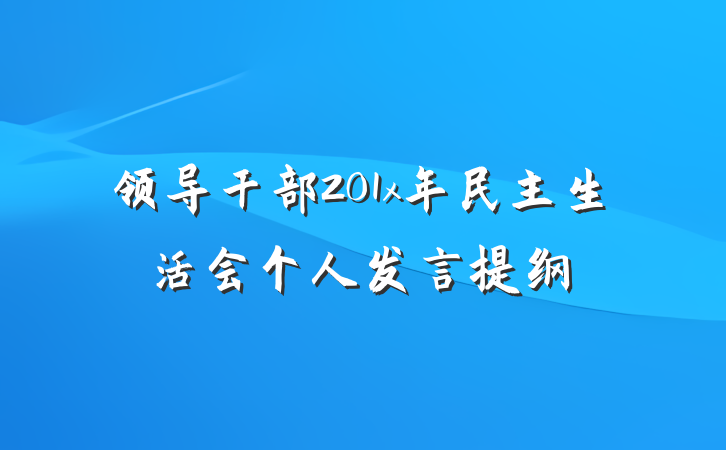 领导干部201x年民主生活会个人发言提纲